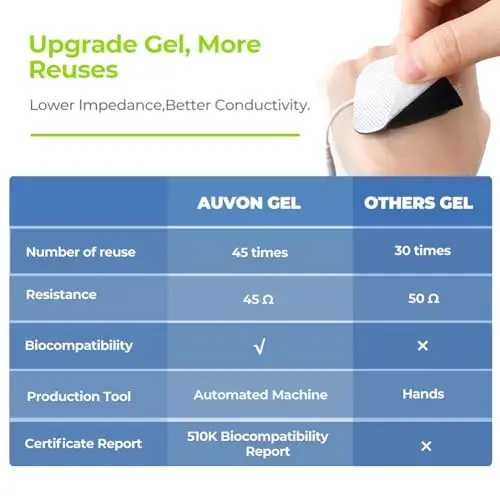 Upgrade Gel, More Reuses

Lower Impedance,Better Conductivity.

| | AUVON GEL | OTHERS GEL |
|---|---|---|
| Number of reuse | 45 times | 30 times |
| Resistance | 45 Ω | 50 Ω |
| Biocompatibility | √ | × |
| Production Tool | Automated Machine | Hands |
| Certificate Report | 510K Biocompatibility Report | × |